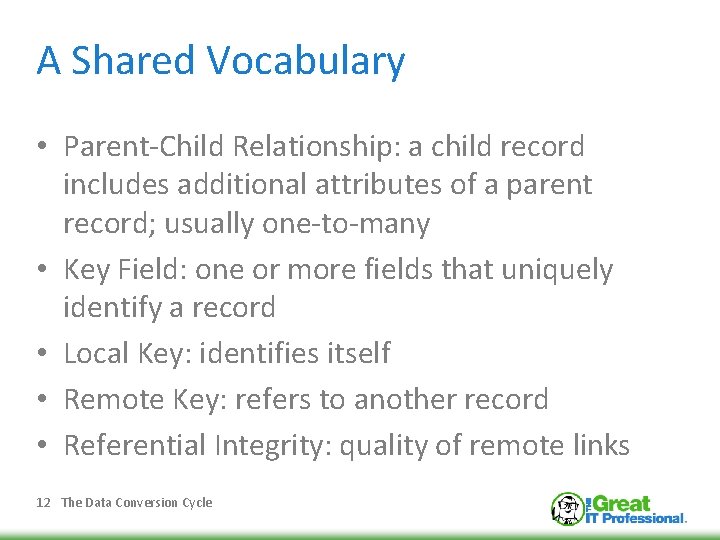 A Shared Vocabulary

• Parent-Child Relationship: a child record includes additional attributes of a parent record; usually one-to-many
• Key Field: one or more fields that uniquely identify a record
• Local Key: identifies itself
• Remote Key: refers to another record
• Referential Integrity: quality of remote links

12 The Data Conversion Cycle

The Great IT Professional.